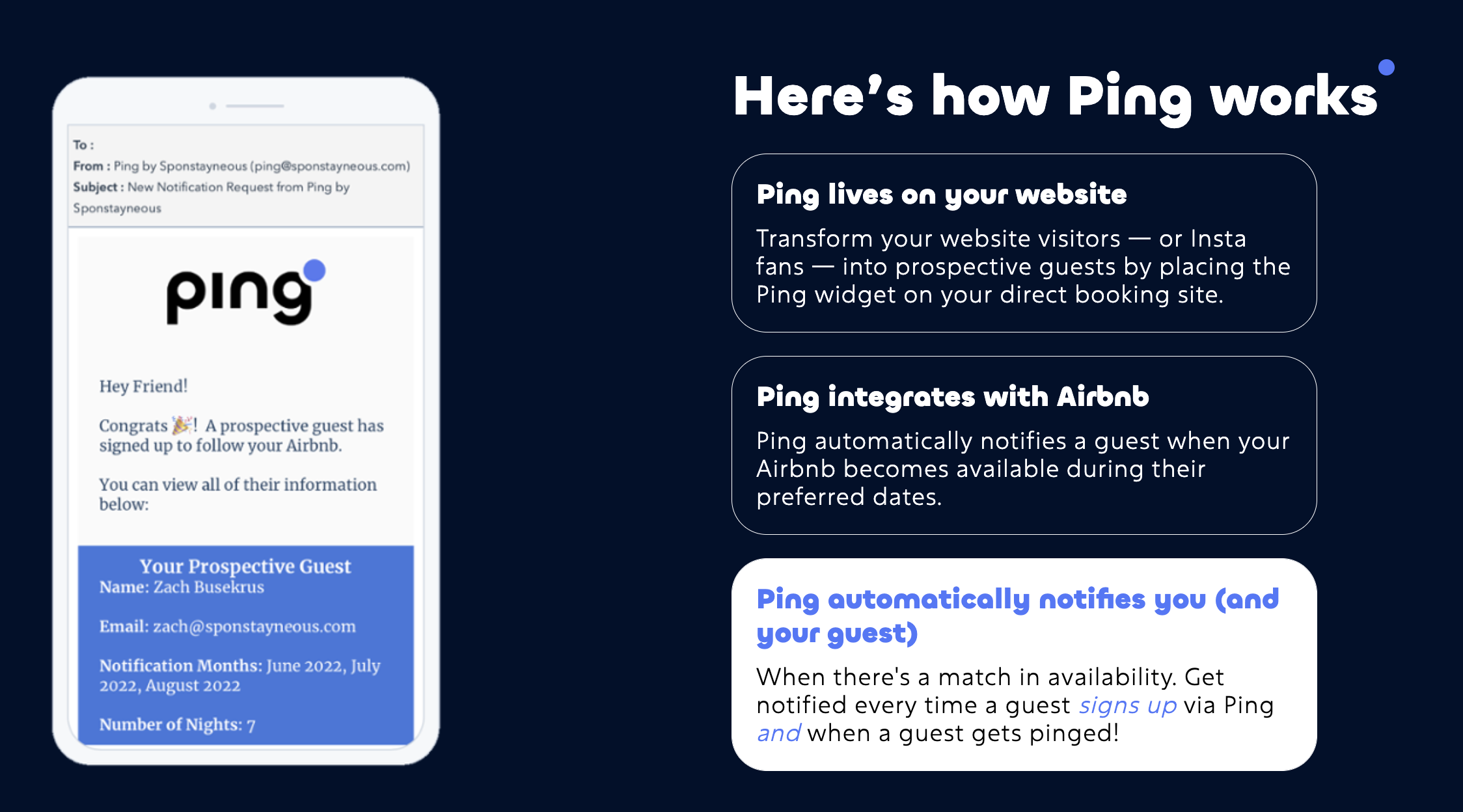 To :
From : Ping by Sponstayneous (ping@sponstayneous.com)
Subject : New Notification Request from Ping by Sponstayneous

ping

Hey Friend!

Congrats 🎉! A prospective guest has signed up to follow your Airbnb.

You can view all of their information below:

Your Prospective Guest
Name: Zach Busekrus

Email: zach@sponstayneous.com

Notification Months: June 2022, July 2022, August 2022

Number of Nights: 7

Here's how Ping works

Ping lives on your website

Transform your website visitors — or Insta fans — into prospective guests by placing the Ping widget on your direct booking site.

Ping integrates with Airbnb

Ping automatically notifies a guest when your Airbnb becomes available during their preferred dates.

Ping automatically notifies you (and your guest)

When there's a match in availability. Get notified every time a guest signs up via Ping and when a guest gets pinged!